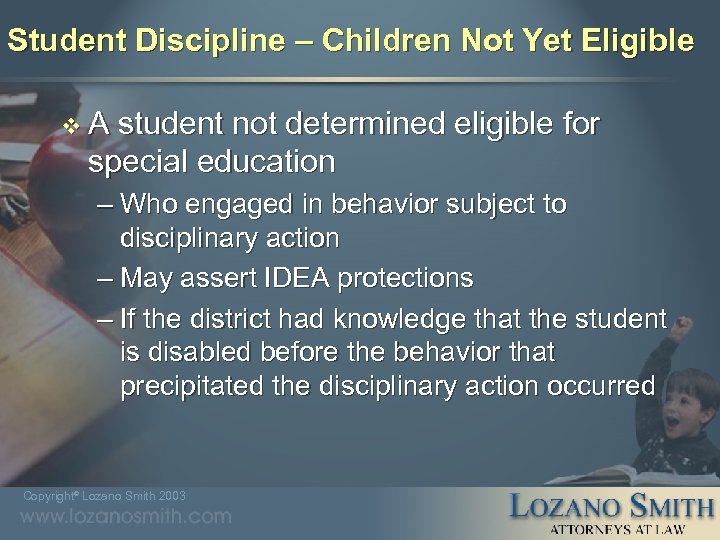 Student Discipline – Children Not Yet Eligible

❖ A student not determined eligible for special education

– Who engaged in behavior subject to disciplinary action

– May assert IDEA protections

– If the district had knowledge that the student is disabled before the behavior that precipitated the disciplinary action occurred

Copyright© Lozano Smith 2003
www.lozanosmith.com

LOZANO SMITH
ATTORNEYS AT LAW